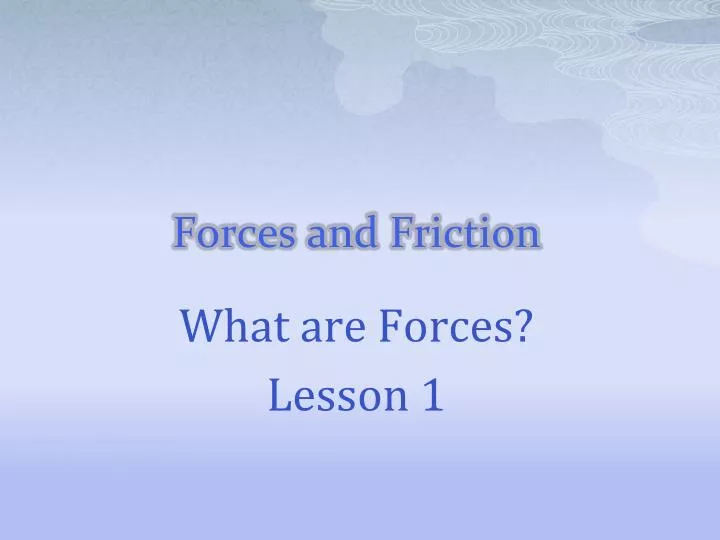 Forces and Friction

What are Forces?
Lesson 1